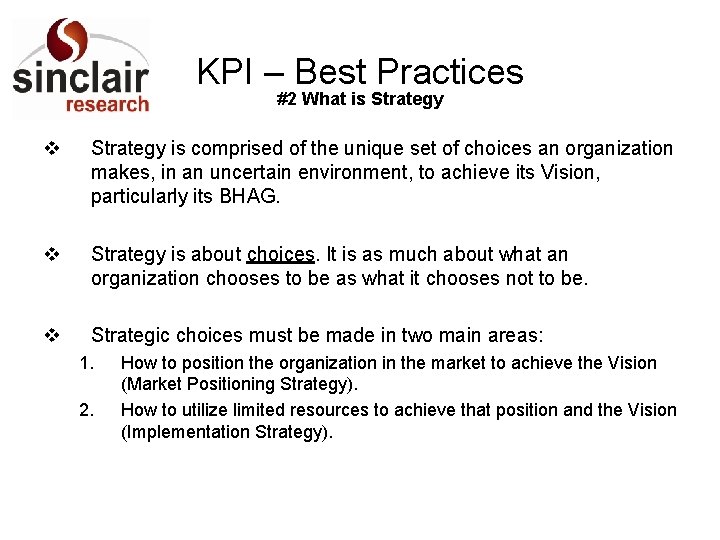 sinclair research

KPI – Best Practices
#2 What is Strategy

❖ Strategy is comprised of the unique set of choices an organization makes, in an uncertain environment, to achieve its Vision, particularly its BHAG.

❖ Strategy is about choices. It is as much about what an organization chooses to be as what it chooses not to be.

❖ Strategic choices must be made in two main areas:
1. How to position the organization in the market to achieve the Vision (Market Positioning Strategy).
2. How to utilize limited resources to achieve that position and the Vision (Implementation Strategy).